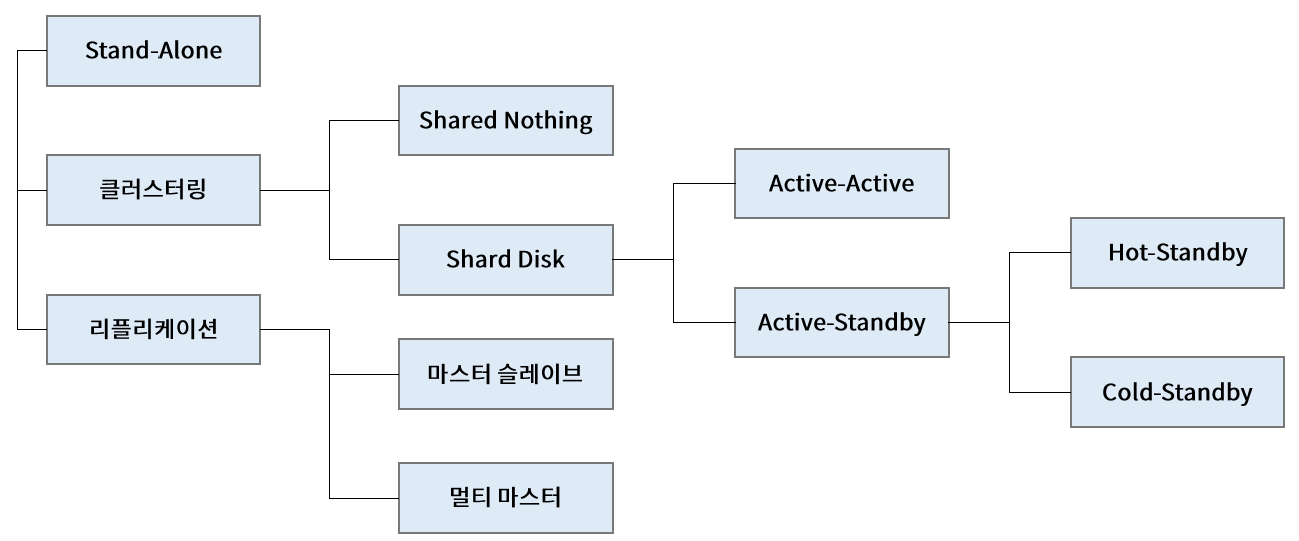 Stand-Alone

클러스터링

리플리케이션

Shared Nothing

Shard Disk

마스터 슬레이브

멀티 마스터

Active-Active

Active-Standby

Hot-Standby

Cold-Standby